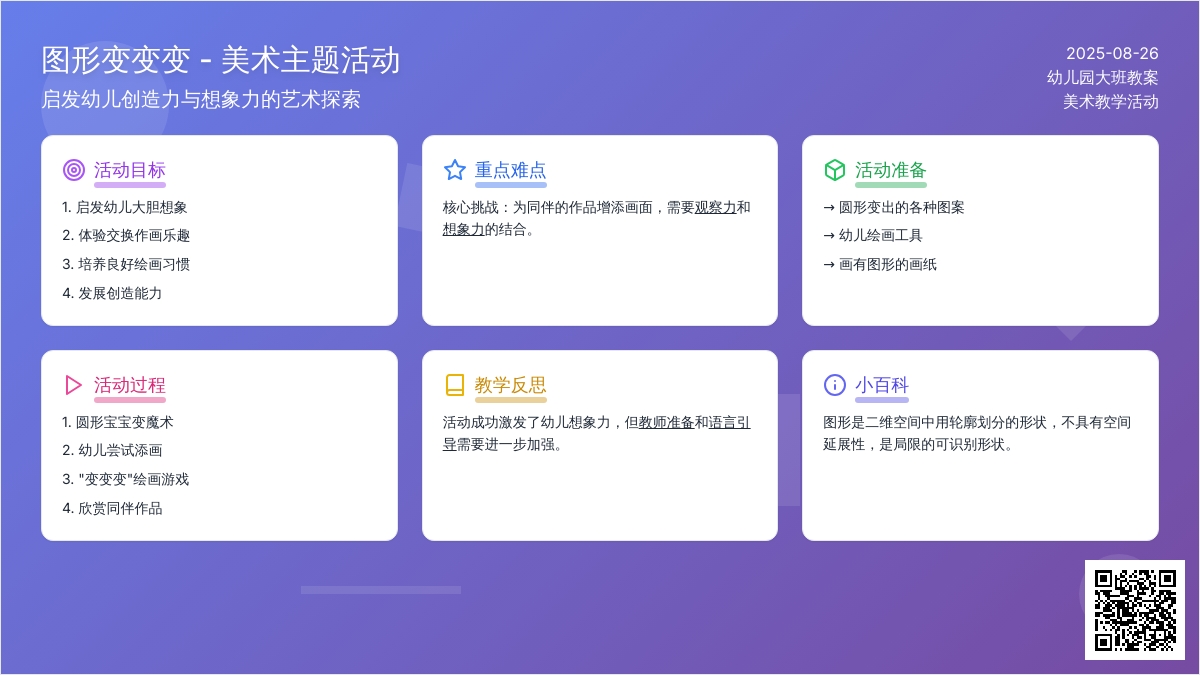 图形变变变 - 美术主题活动
启发幼儿创造力与想象力的艺术探索

2025-08-26
幼儿园大班教案
美术教学活动

活动目标
1. 启发幼儿大胆想象
2. 体验交换作画乐趣
3. 培养良好绘画习惯
4. 发展创造能力

重点难点
核心挑战：为同伴的作品增添画面，需要观察力和想象力的结合。

活动准备
→ 圆形变出的各种图案
→ 幼儿绘画工具
→ 画有图形的画纸

活动过程
1. 圆形宝宝变魔术
2. 幼儿尝试添画
3. "变变变"绘画游戏
4. 欣赏同伴作品

教学反思
活动成功激发了幼儿想象力，但教师准备和语言引导需要进一步加强。

小百科
图形是二维空间中用轮廓划分的形状，不具有空间延展性，是局限的可识别形状。